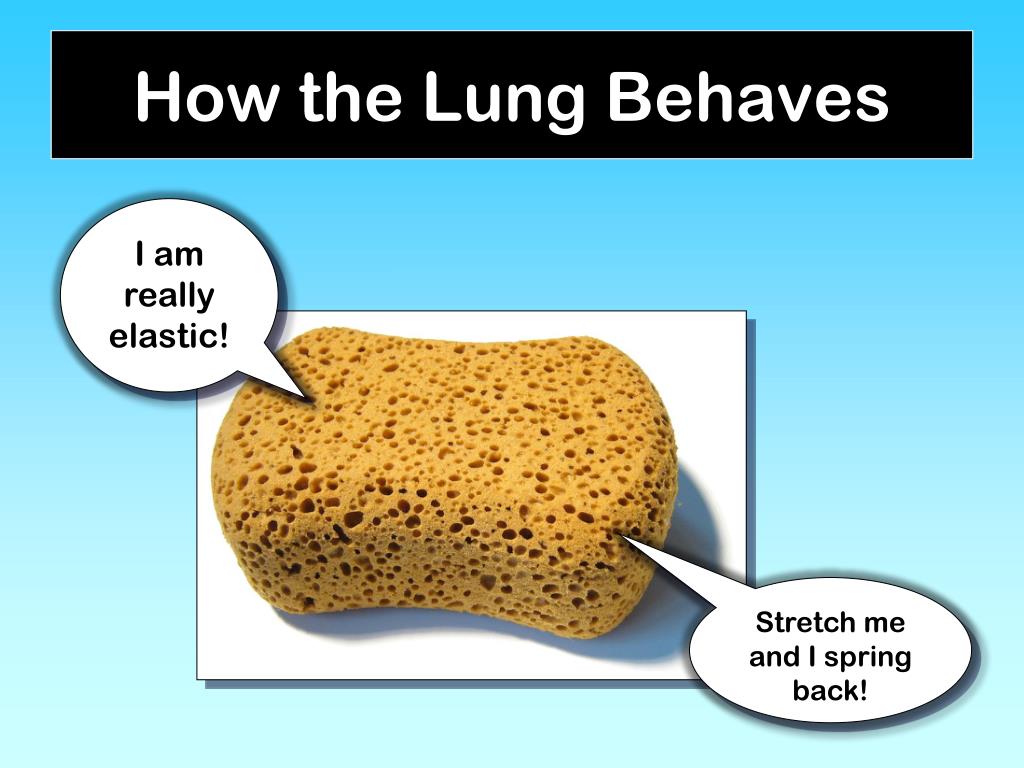 How the Lung Behaves

I am really elastic!

Stretch me and I spring back!